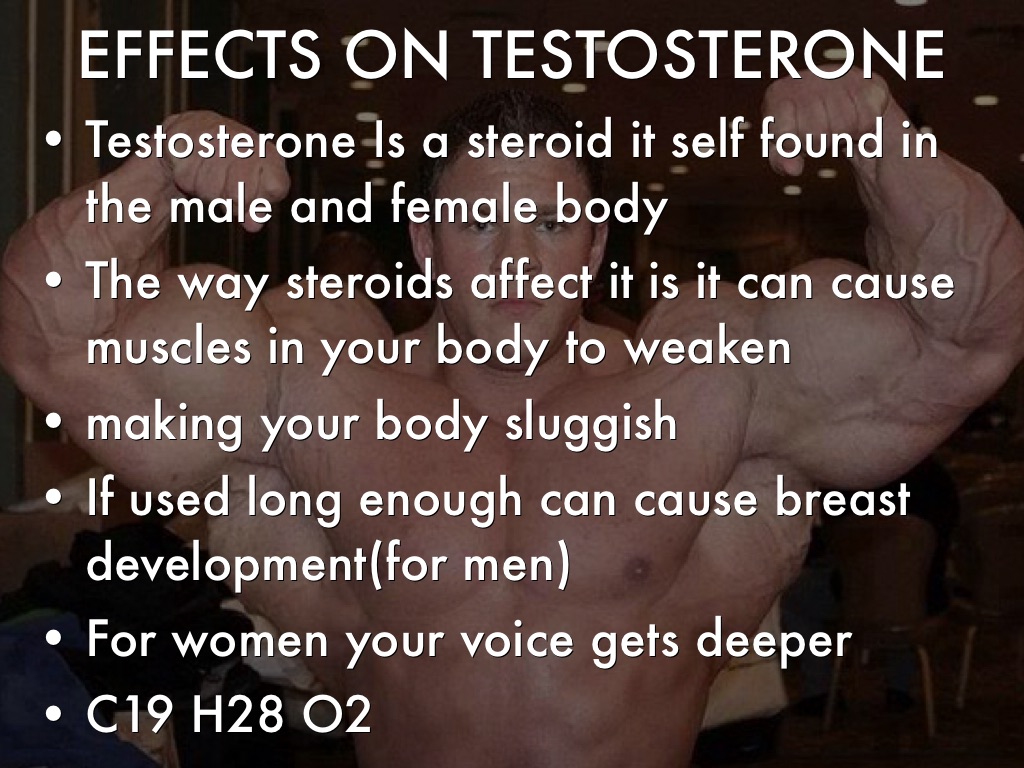 EFFECTS ON TESTOSTERONE

• Testosterone Is a steroid it self found in the male and female body
• The way steroids affect it is it can cause muscles in your body to weaken
• making your body sluggish
• If used long enough can cause breast development(for men)
• For women your voice gets deeper
• C19 H28 O2